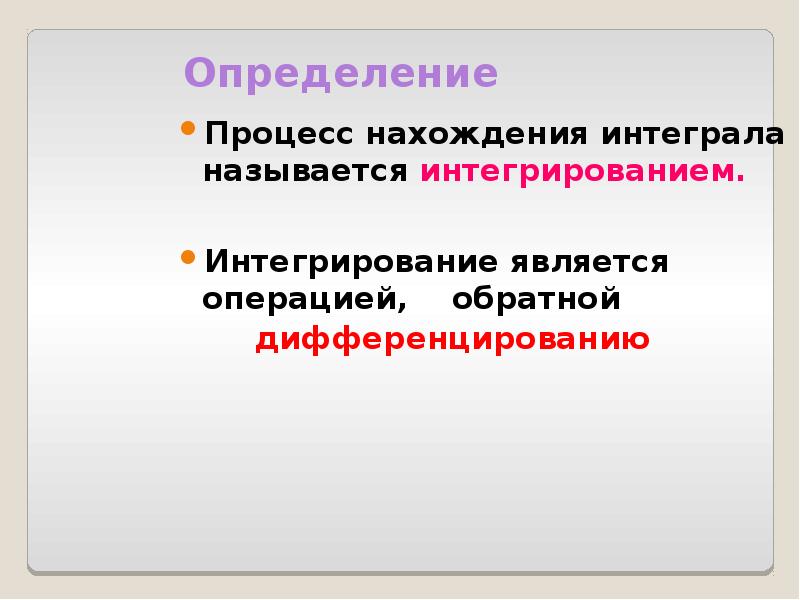 Определение

• Процесс нахождения интеграла называется интегрированием.

• Интегрирование является операцией, обратной дифференцированию